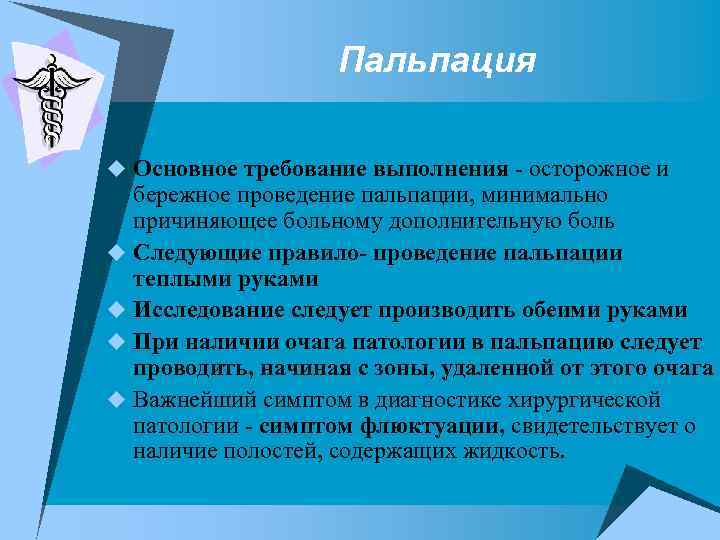 Пальпация

Основное требование выполнения - осторожное и бережное проведение пальпации, минимально причиняющее больному дополнительную боль

Следующие правило- проведение пальпации теплыми руками

Исследование следует производить обеими руками

При наличии очага патологии в пальпацию следует проводить, начиная с зоны, удаленной от этого очага

Важнейший симптом в диагностике хирургической патологии - симптом флюктуации, свидетельствует о наличие полостей, содержащих жидкость.